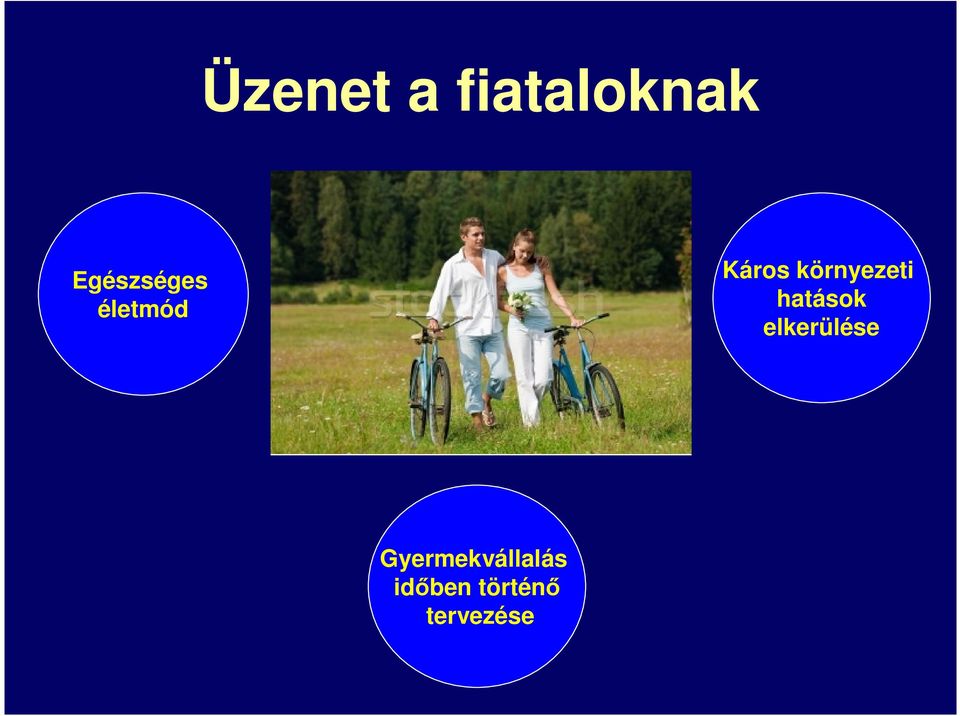 Üzenet a fiataloknak

Egészséges életmód

Káros környezeti hatások elkerülése

Gyermekvállalás időben történő tervezése